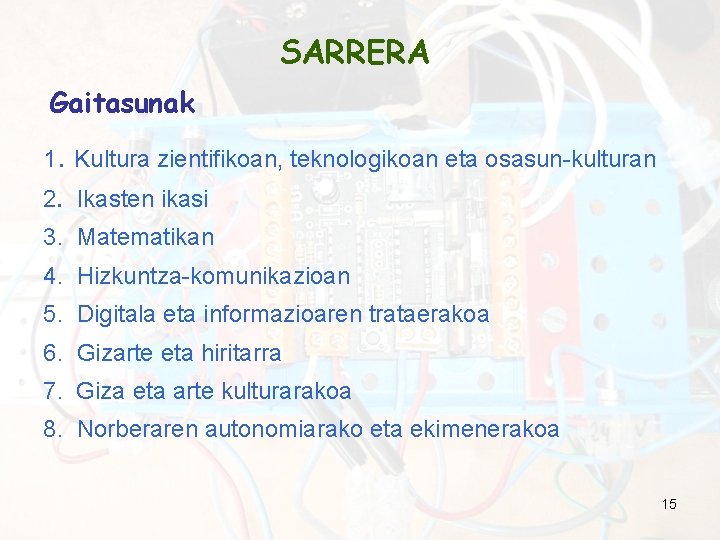 SARRERA

Gaitasunak

1. Kultura zientifikoan, teknologikoan eta osasun-kulturan
2. Ikasten ikasi
3. Matematikan
4. Hizkuntza-komunikazioan
5. Digitala eta informazioaren trataerakoa
6. Gizarte eta hiritarra
7. Giza eta arte kulturarakoa
8. Norberaren autonomiarako eta ekimenerakoa

15